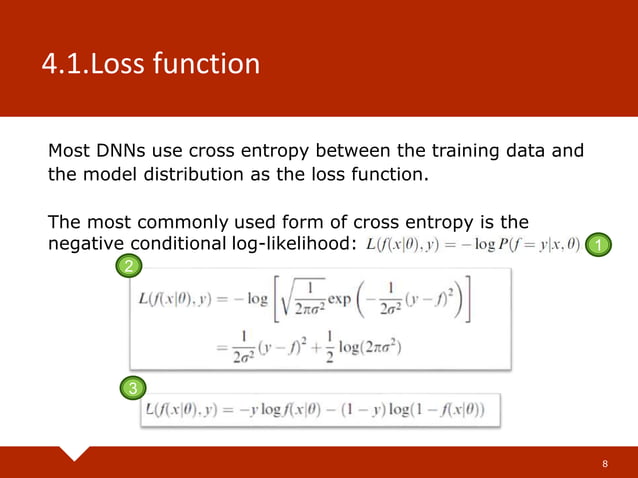 4.1.Loss function

Most DNNs use cross entropy between the training data and the model distribution as the loss function.

The most commonly used form of cross entropy is the negative conditional log-likelihood: $L(f(x|\theta), y) = -\log P(f = y|x, \theta)$ 1

2

$L(f(x|\theta), y) = -\log\left[\sqrt{\frac{1}{2\pi\sigma^2}}\exp\left(-\frac{1}{2\sigma^2}(y-f)^2\right)\right]$
$= \frac{1}{2\sigma^2}(y-f)^2 + \frac{1}{2}\log(2\pi\sigma^2)$

3

$L(f(x|\theta), y) = -y\log f(x|\theta) - (1-y)\log(1-f(x|\theta))$

8